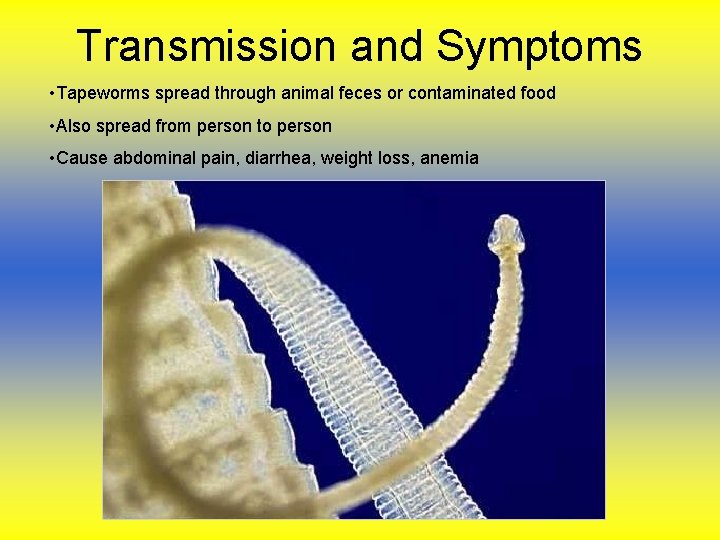 Transmission and Symptoms

•Tapeworms spread through animal feces or contaminated food

•Also spread from person to person

•Cause abdominal pain, diarrhea, weight loss, anemia